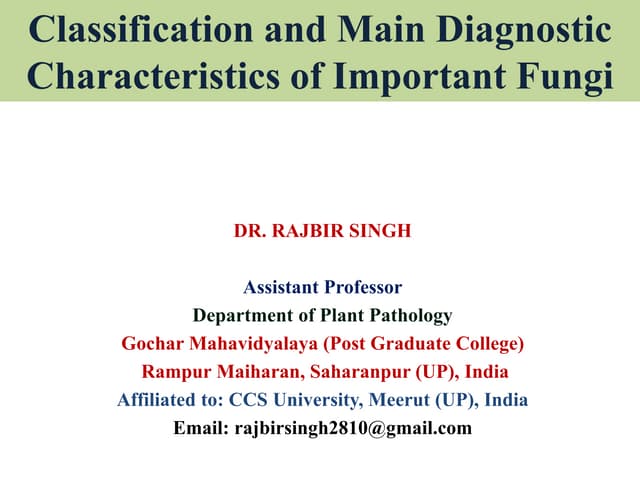 Classification and Main Diagnostic Characteristics of Important Fungi

DR. RAJBIR SINGH

Assistant Professor
Department of Plant Pathology
Gochar Mahavidyalaya (Post Graduate College)
Rampur Maiharan, Saharanpur (UP), India
Affiliated to: CCS University, Meerut (UP), India
Email: rajbirsingh2810@gmail.com